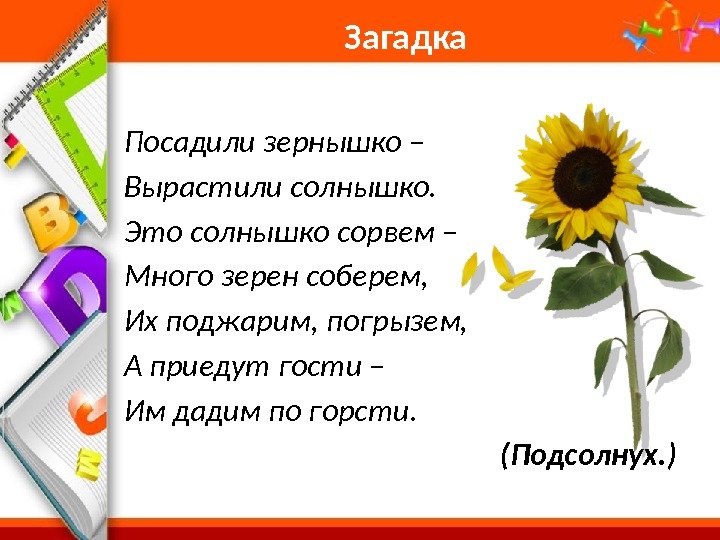 Загадка

Посадили зернышко –
Вырастили солнышко.
Это солнышко сорвем –
Много зерен соберем,
Их поджарим, погрызем,
А приедут гости –
Им дадим по горсти.

(Подсолнух.)